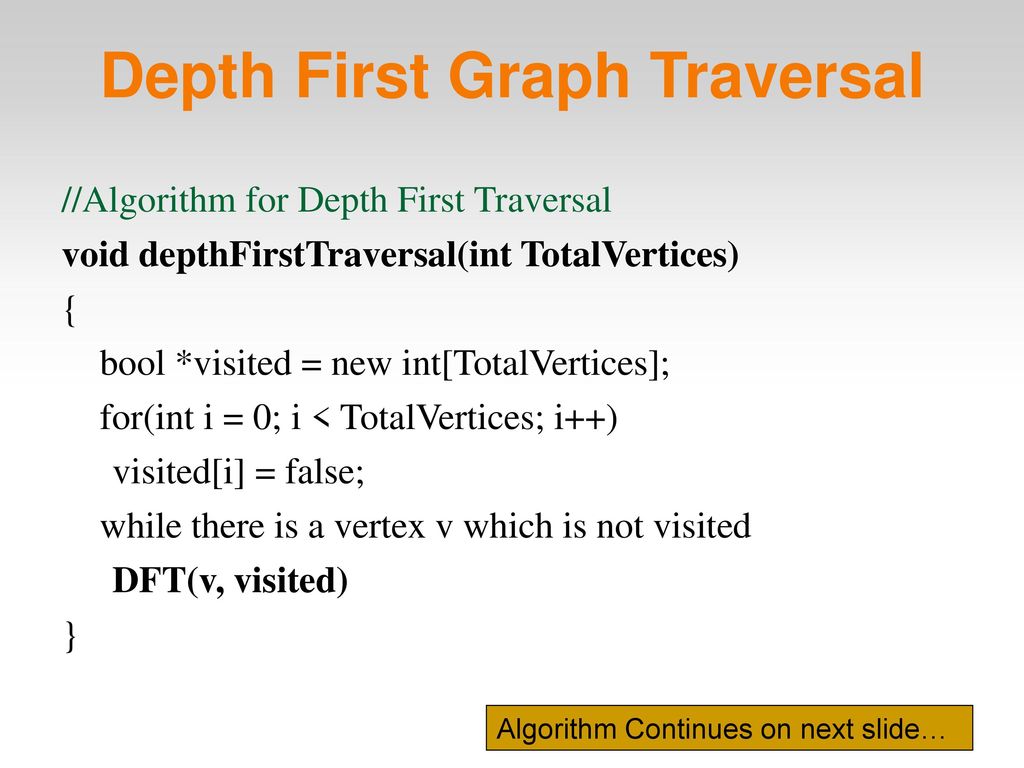 Depth First Graph Traversal

//Algorithm for Depth First Traversal
void depthFirstTraversal(int TotalVertices)
{
bool *visited = new int[TotalVertices];
for(int i = 0; i < TotalVertices; i++)
visited[i] = false;
while there is a vertex v which is not visited
DFT(v, visited)
}

Algorithm Continues on next slide…